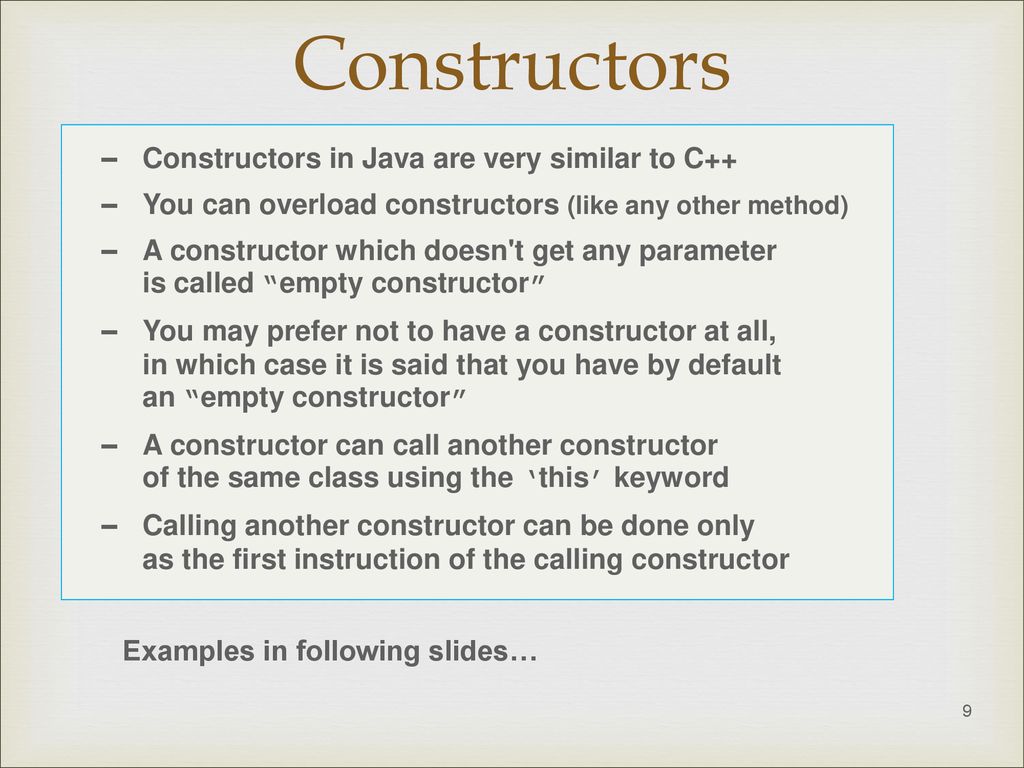 Constructors

– Constructors in Java are very similar to C++

– You can overload constructors (like any other method)

– A constructor which doesn't get any parameter is called “empty constructor”

– You may prefer not to have a constructor at all, in which case it is said that you have by default an “empty constructor”

– A constructor can call another constructor of the same class using the ‘this’ keyword

– Calling another constructor can be done only as the first instruction of the calling constructor

Examples in following slides…

9